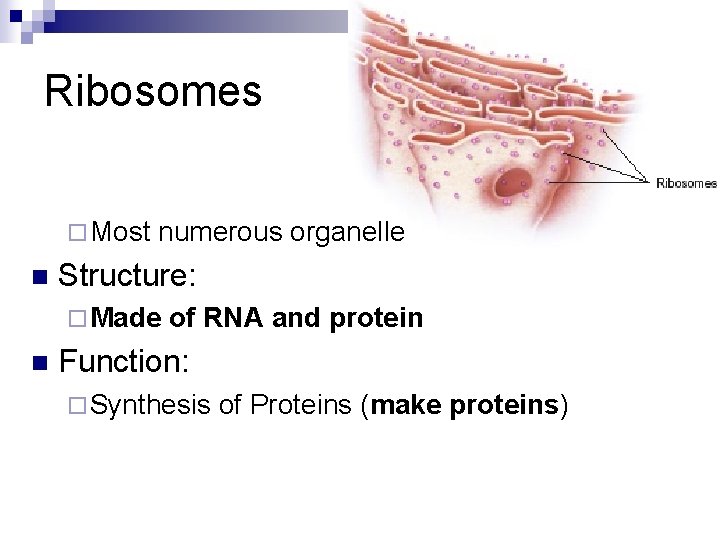 Ribosomes

Ribosomes

Most numerous organelle

Structure:

Made of RNA and protein

Function:

Synthesis of Proteins (make proteins)